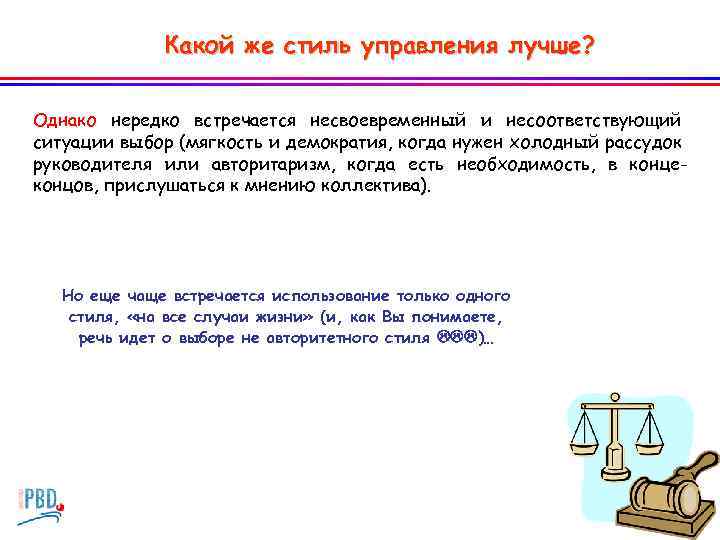 Какой же стиль управления лучше?

Однако нередко встречается несвоевременный и несоответствующий ситуации выбор (мягкость и демократия, когда нужен холодный рассудок руководителя или авторитаризм, когда есть необходимость, в конце-концов, прислушаться к мнению коллектива).

Но еще чаще встречается использование только одного стиля, «на все случаи жизни» (и, как Вы понимаете, речь идет о выборе не авторитетного стиля ☹☹☹)…

PBD